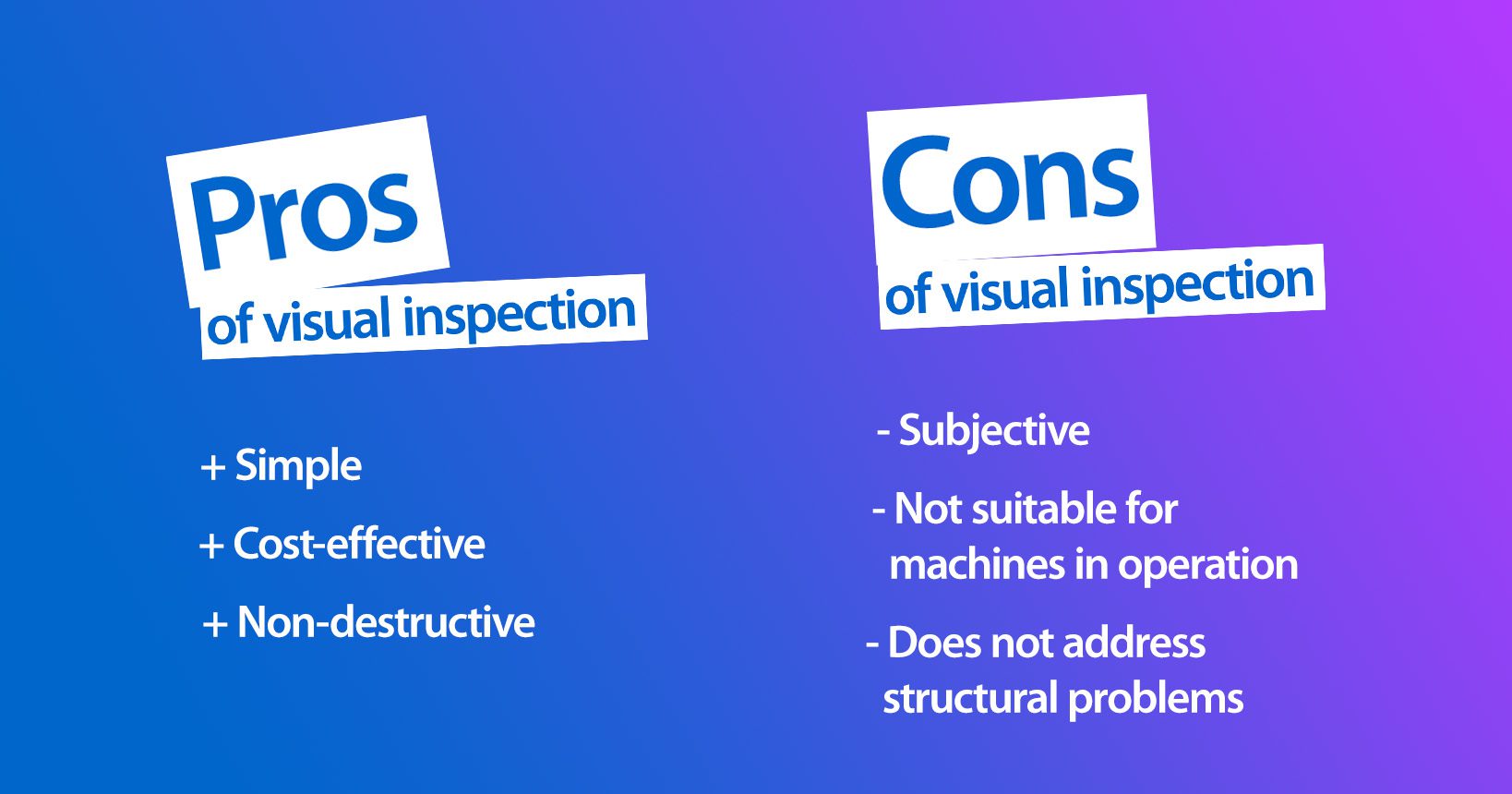 Pros
of visual inspection

+ Simple
+ Cost-effective
+ Non-destructive

Cons
of visual inspection

- Subjective
- Not suitable for machines in operation
- Does not address structural problems